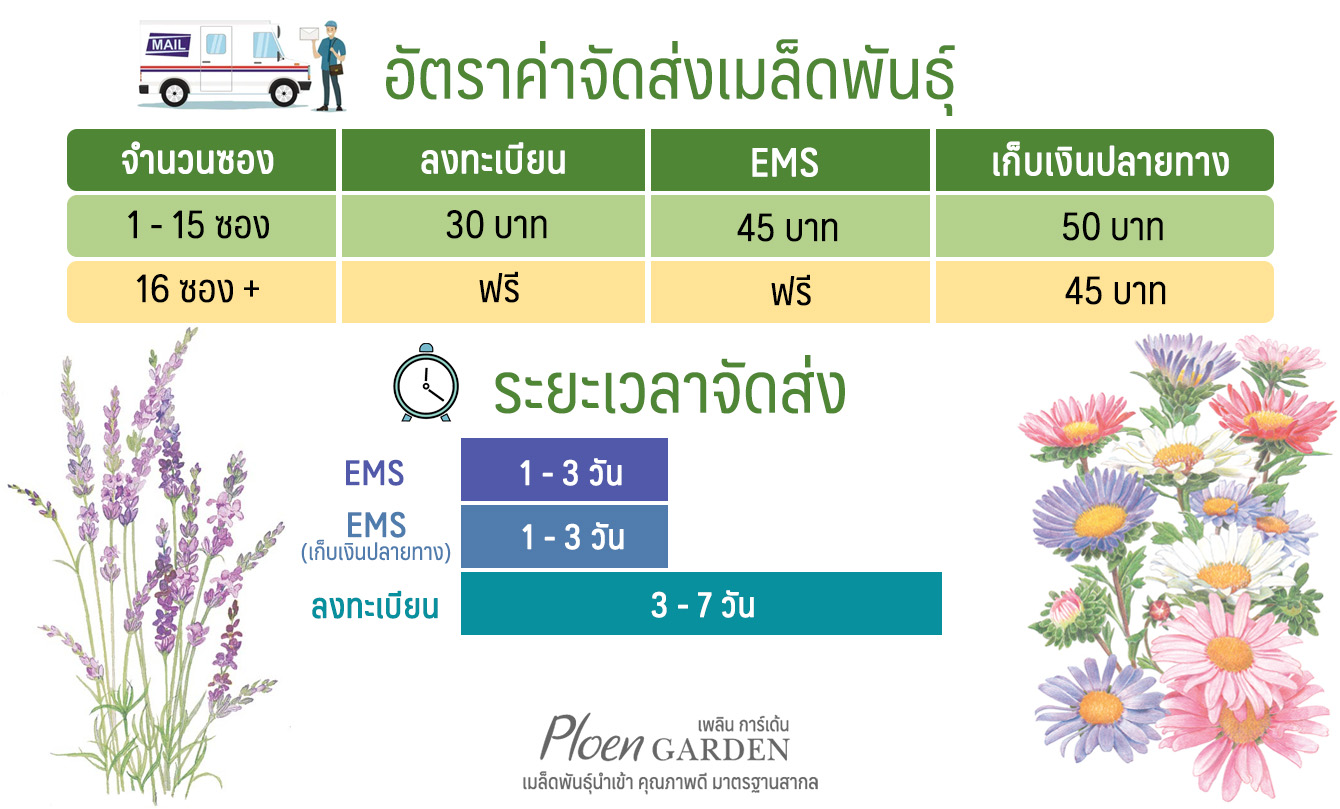 MAIL

อัตราค่าจัดส่งเมล็ดพันธุ์

| จำนวนซอง | ลงทะเบียน | EMS | เก็บเงินปลายทาง |
|---|---|---|---|
| 1 - 15 ซอง | 30 บาท | 45 บาท | 50 บาท |
| 16 ซอง + | ฟรี | ฟรี | 45 บาท |

ระยะเวลาจัดส่ง

EMS 1 - 3 วัน

EMS (เก็บเงินปลายทาง) 1 - 3 วัน

ลงทะเบียน 3 - 7 วัน

เพลิน การ์เด้น
Ploen GARDEN
เมล็ดพันธุ์นำเข้า คุณภาพดี มาตรฐานสากล